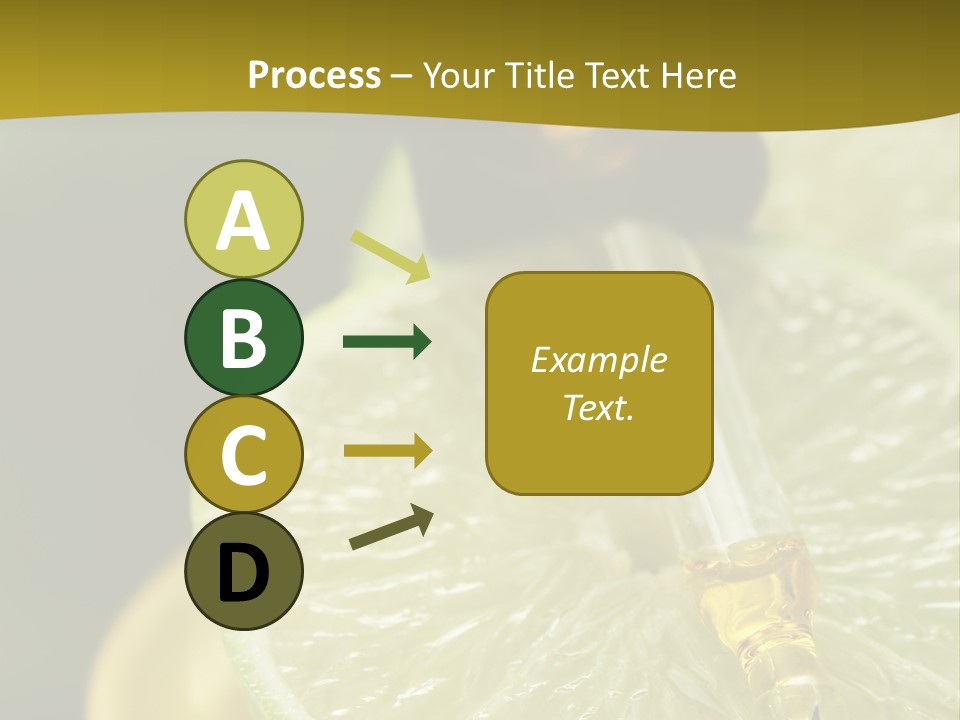 Process – Your Title Text Here

A

B

C

D

Example Text.